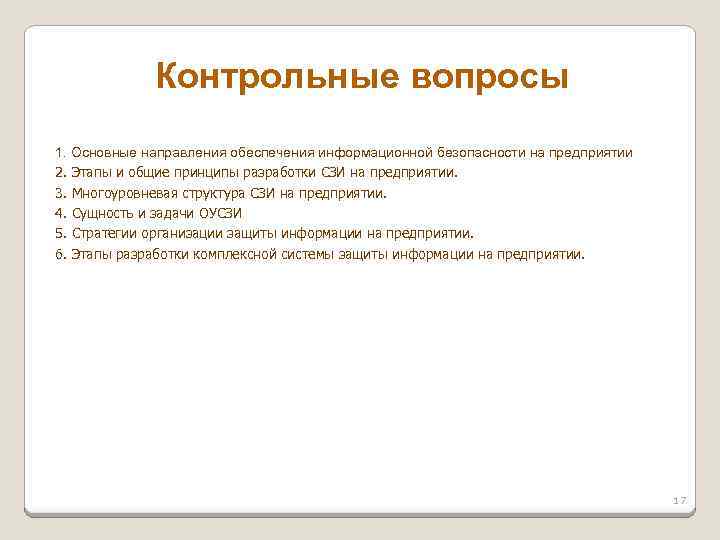 Контрольные вопросы

1. Основные направления обеспечения информационной безопасности на предприятии
2. Этапы и общие принципы разработки СЗИ на предприятии.
3. Многоуровневая структура СЗИ на предприятии.
4. Сущность и задачи ОУСЗИ
5. Стратегии организации защиты информации на предприятии.
6. Этапы разработки комплексной системы защиты информации на предприятии.

17